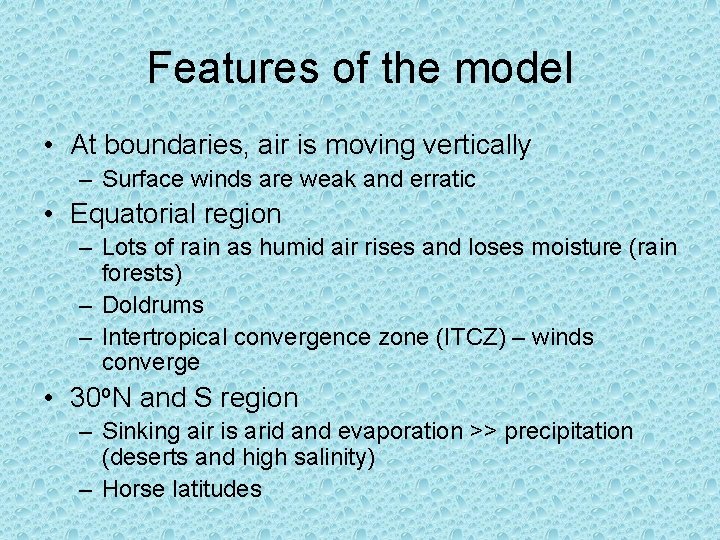 Features of the model

• At boundaries, air is moving vertically
– Surface winds are weak and erratic

• Equatorial region
– Lots of rain as humid air rises and loses moisture (rain forests)
– Doldrums
– Intertropical convergence zone (ITCZ) – winds converge

• 30ºN and S region
– Sinking air is arid and evaporation >> precipitation (deserts and high salinity)
– Horse latitudes